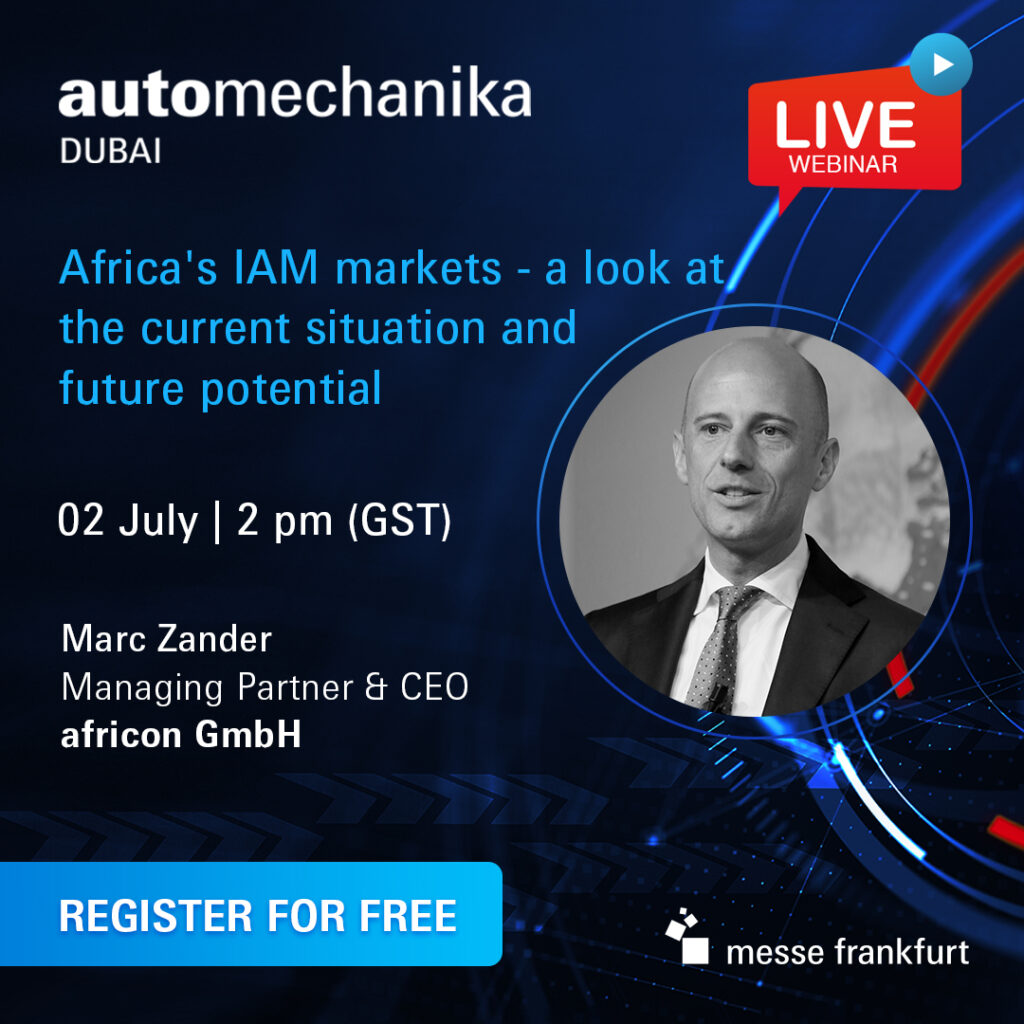 automechanika
DUBAI

LIVE
WEBINAR

Africa's IAM markets - a look at the current situation and future potential

02 July | 2 pm (GST)

Marc Zander
Managing Partner & CEO
africon GmbH

REGISTER FOR FREE

messe frankfurt